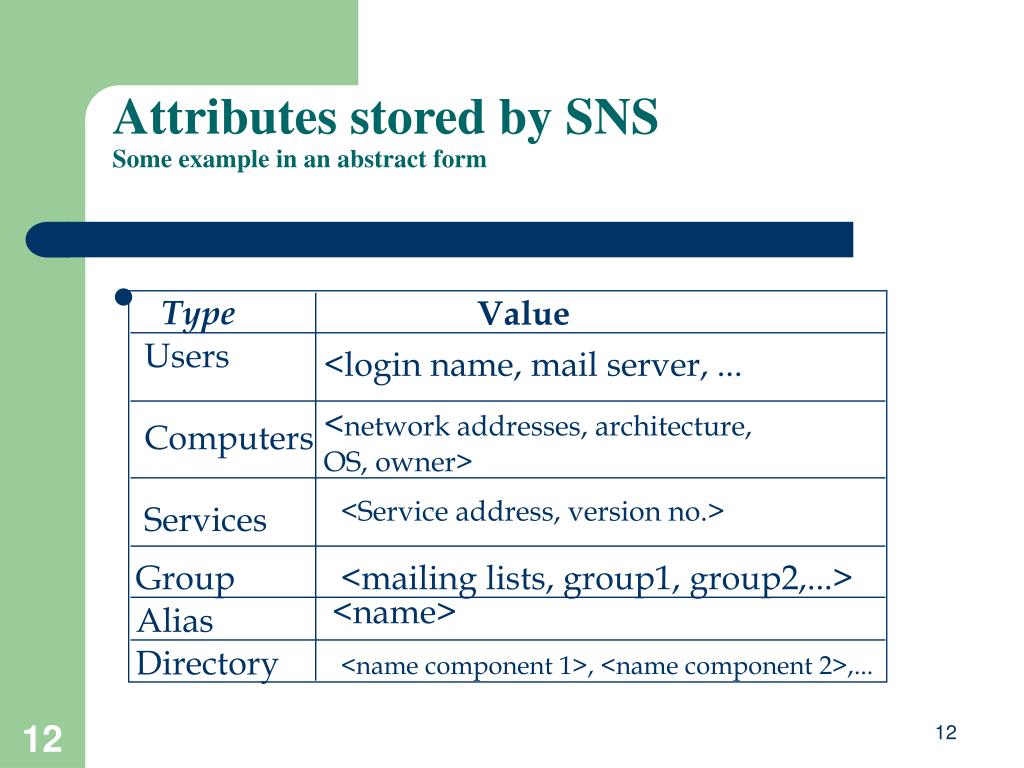 Attributes stored by SNS
Some example in an abstract form

| Type | Value |
|---|---|
| Users | <login name, mail server, ... |
| Computers | <network addresses, architecture, OS, owner> |
| Services | <Service address, version no.> |
| Group | <mailing lists, group1, group2,...> |
| Alias | <name> |
| Directory | <name component 1>, <name component 2>,... |

12

12